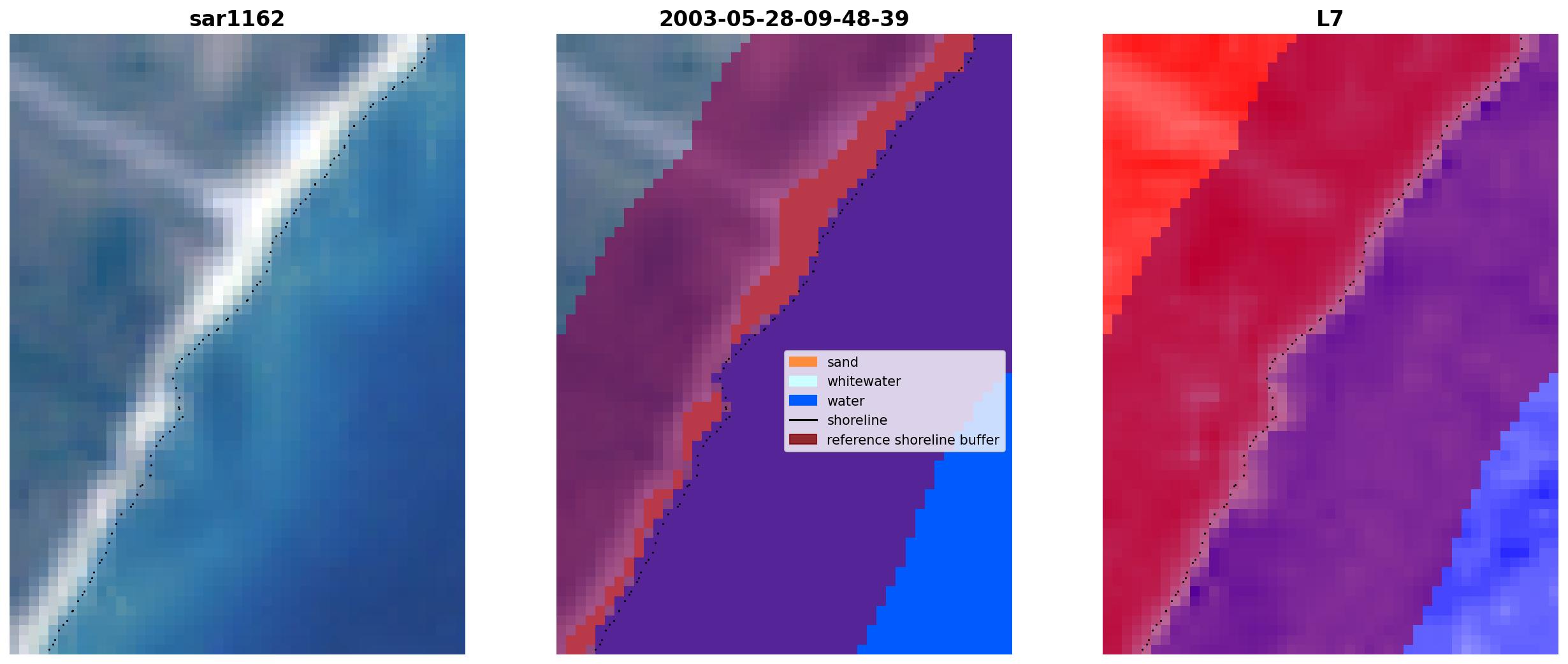 sar1162

2003-05-28-09-48-39

sand
whitewater
water
shoreline
reference shoreline buffer

L7